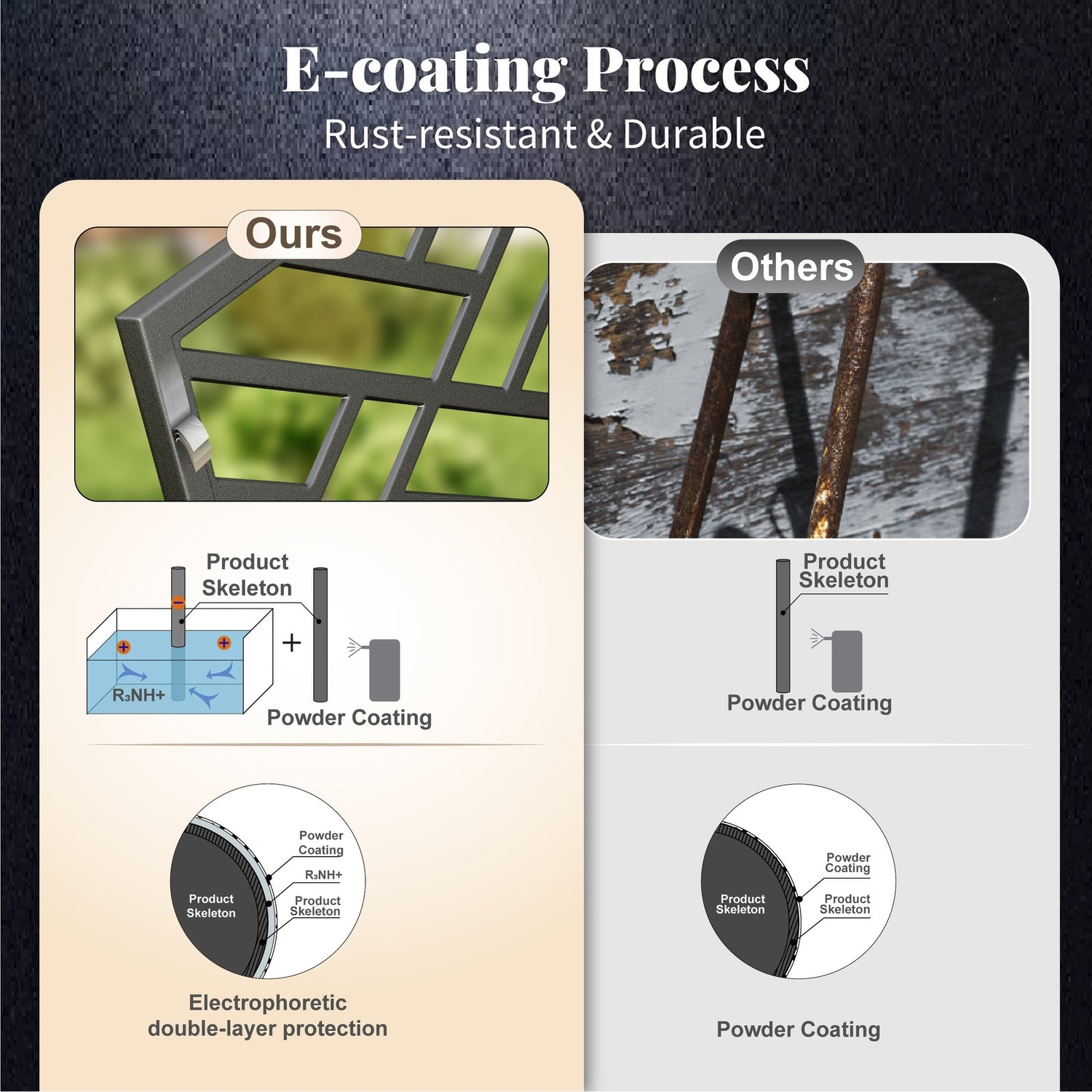 E-coating Process
Rust-resistant & Durable

Ours

Product Skeleton

+

$R_3NH+$

Powder Coating

Powder Coating

$R_3NH+$

Product Skeleton

Product Skeleton

Electrophoretic double-layer protection

Others

Product Skeleton

Powder Coating

Powder Coating

Product Skeleton

Product Skeleton

Powder Coating